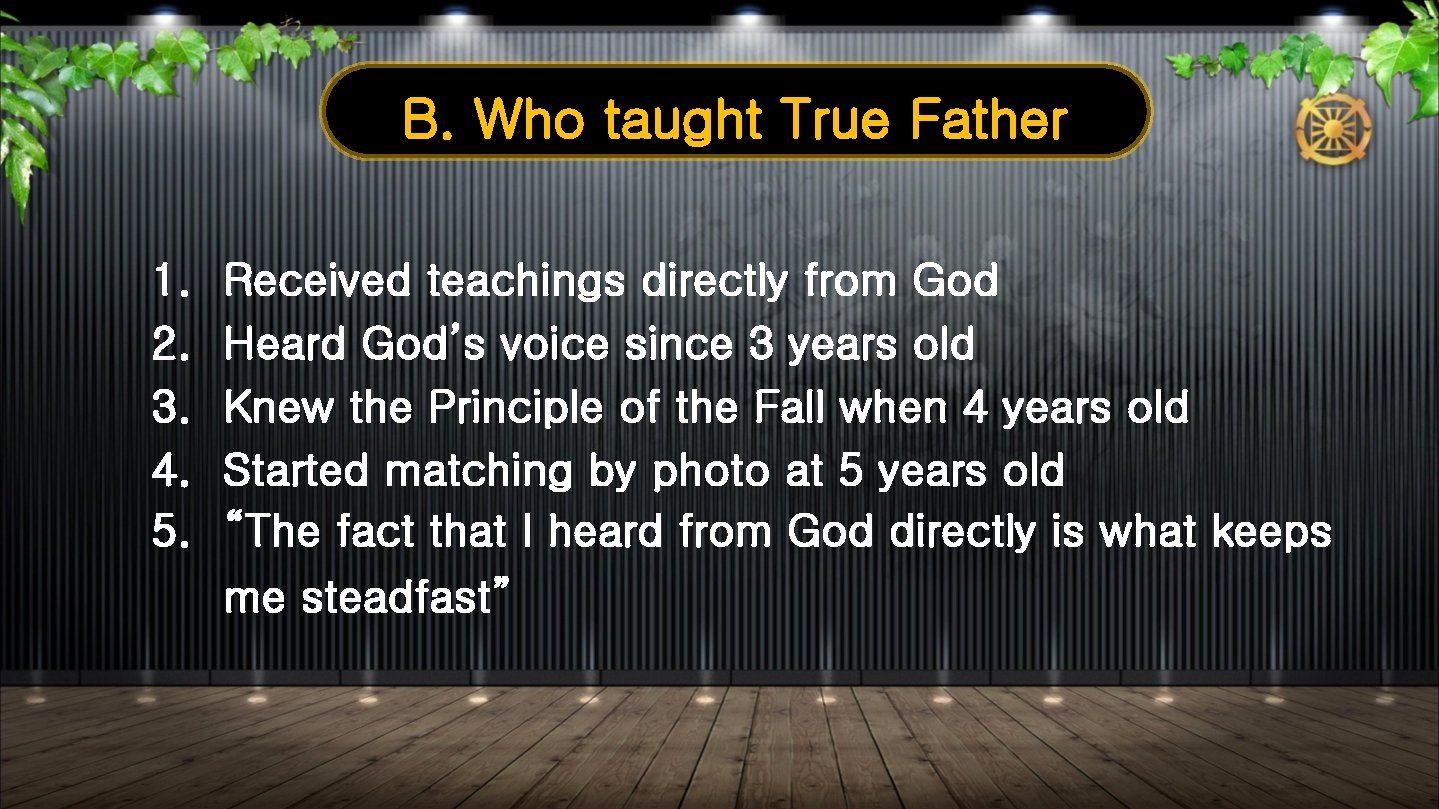 B. Who taught True Father

1. Received teachings directly from God
2. Heard God's voice since 3 years old
3. Knew the Principle of the Fall when 4 years old
4. Started matching by photo at 5 years old
5. "The fact that I heard from God directly is what keeps me steadfast"